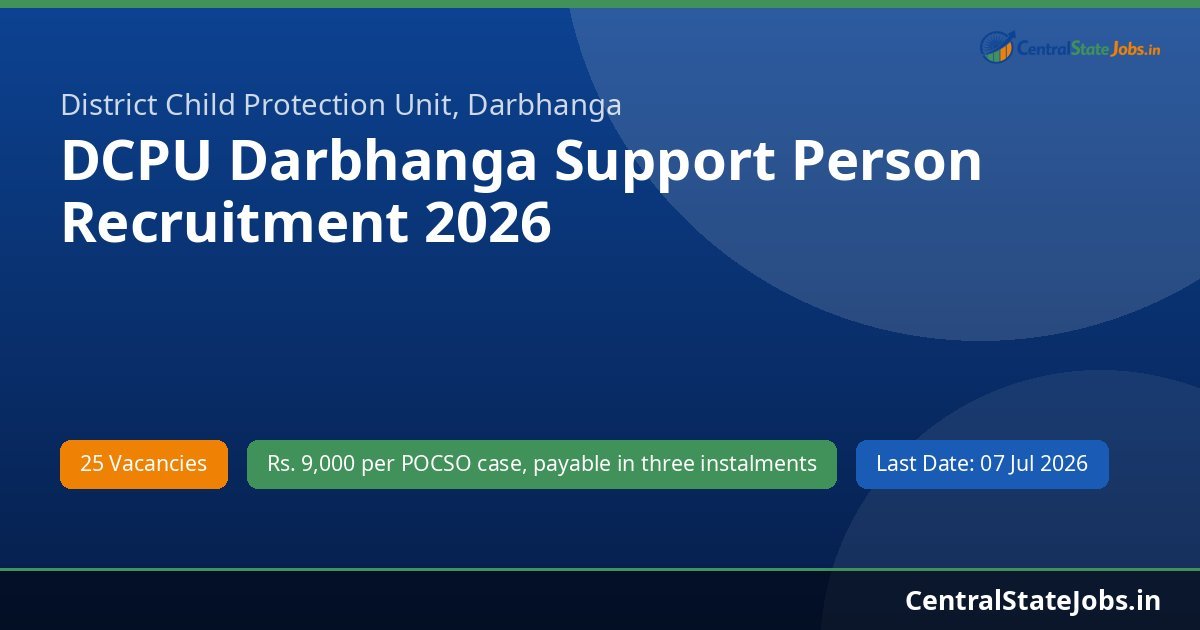 CentralStateJobs.in

District Child Protection Unit, Darbhanga

DCPU Darbhanga Support Person Recruitment 2026

25 Vacancies

Rs. 9,000 per POCSO case, payable in three instalments

Last Date: 07 Jul 2026

CentralStateJobs.in